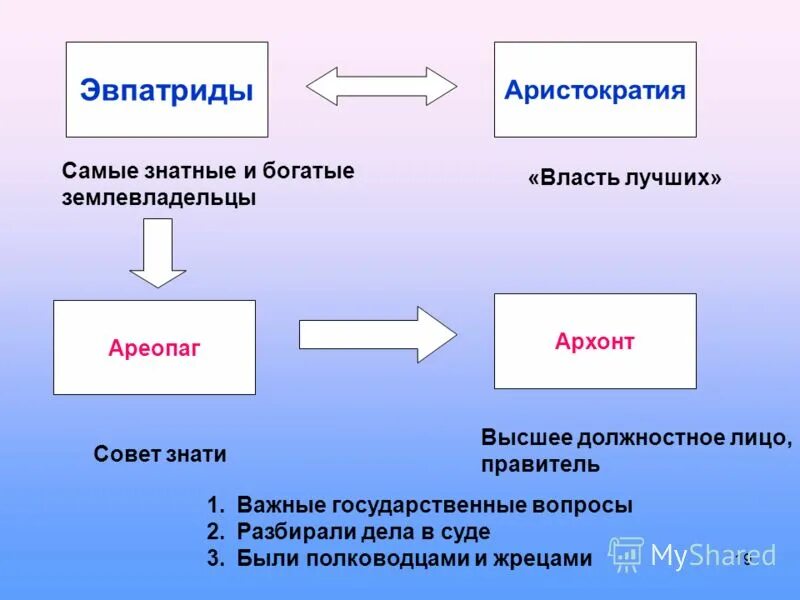 Эвпатриды

Аристократия

Самые знатные и богатые землевладельцы

«Власть лучших»

Ареопаг

Архонт

Совет знати

Высшее должностное лицо, правитель

1. Важные государственные вопросы
2. Разбирали дела в суде
3. Были полководцами и жрецами

MyShared

9